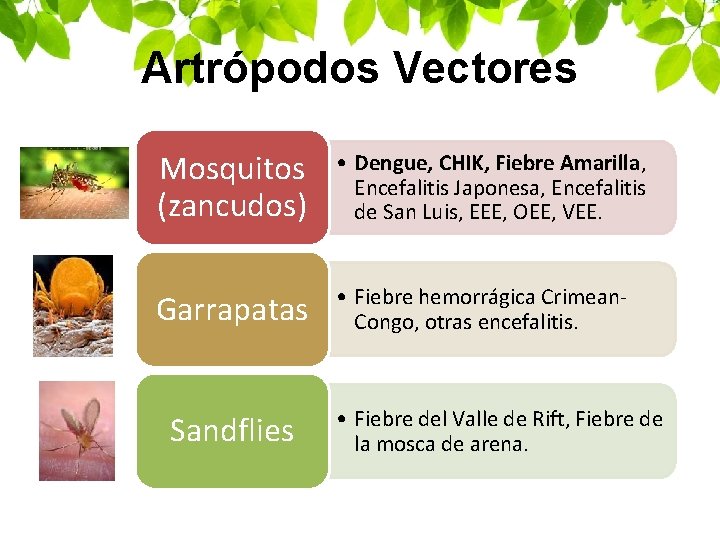 Artrópodos Vectores

Mosquitos (zancudos)

• Dengue, CHIK, Fiebre Amarilla, Encefalitis Japonesa, Encefalitis de San Luis, EEE, OEE, VEE.

Garrapatas

• Fiebre hemorrágica Crimean-Congo, otras encefalitis.

Sandflies

• Fiebre del Valle de Rift, Fiebre de la mosca de arena.